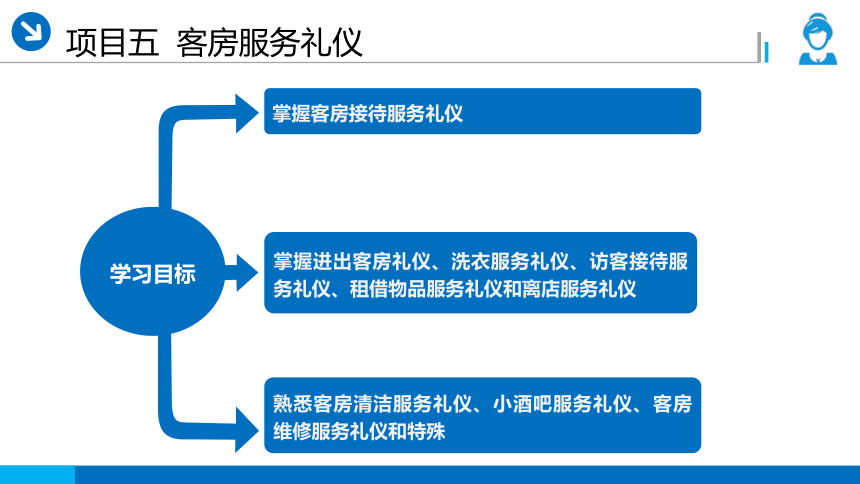 项目五 客房服务礼仪

学习目标

掌握客房接待服务礼仪

掌握进出客房礼仪、洗衣服务礼仪、访客接待服务礼仪、租借物品服务礼仪和离店服务礼仪

熟悉客房清洁服务礼仪、小酒吧服务礼仪、客房维修服务礼仪和特殊